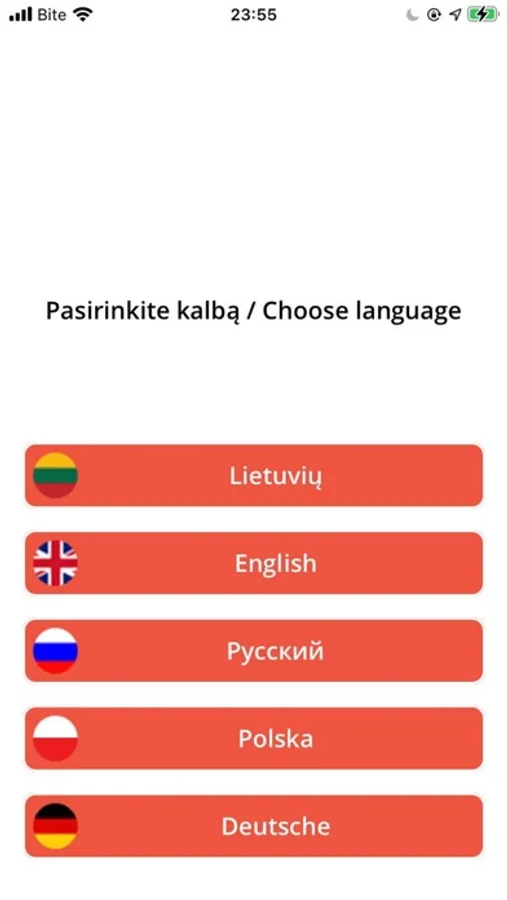 Bite 23:55

Pasirinkite kalbą / Choose language

Lietuvių

English

Русский

Polska

Deutsche